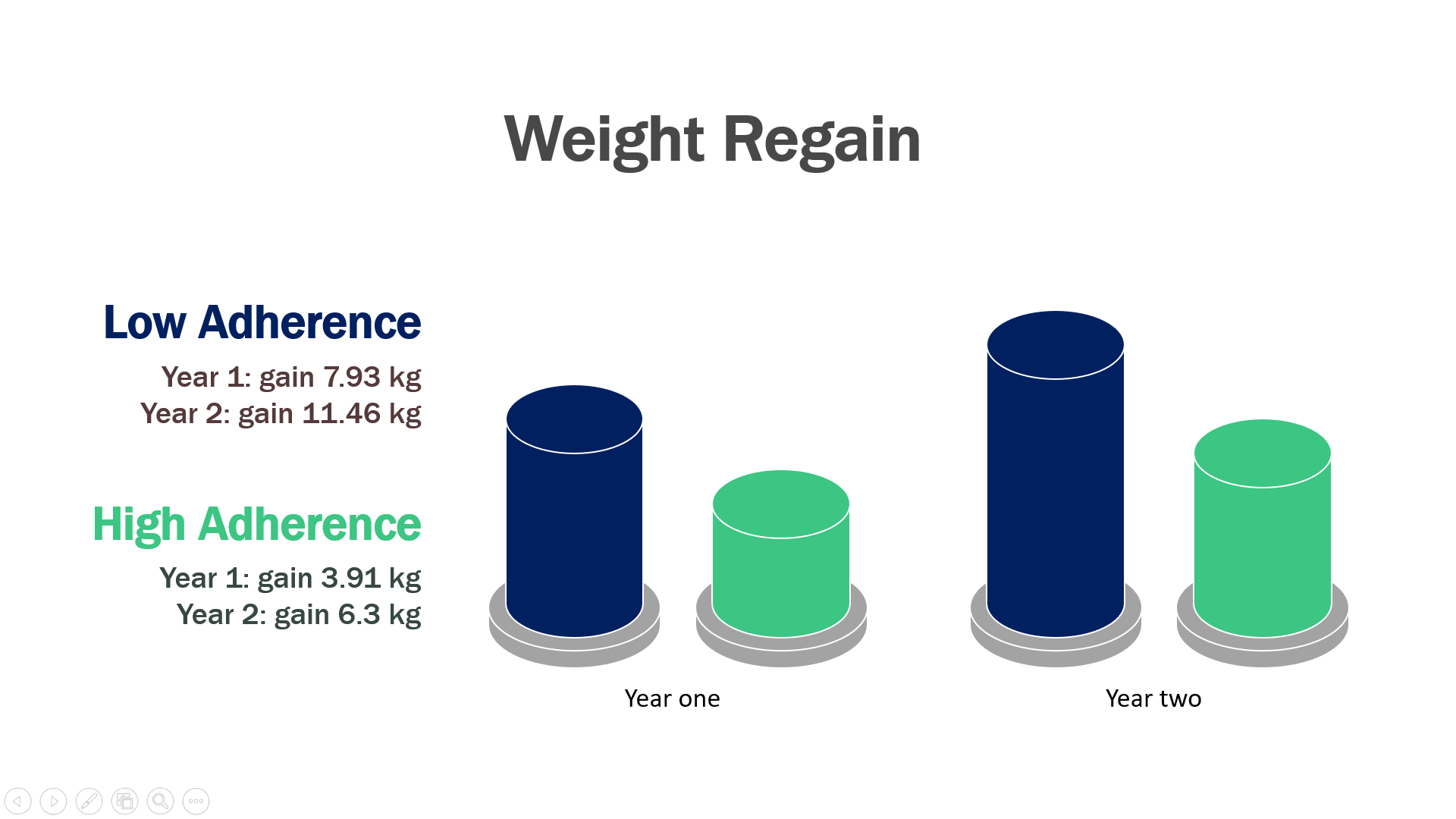 Weight Regain

Low Adherence

Year 1: gain 7.93 kg
Year 2: gain 11.46 kg

High Adherence

Year 1: gain 3.91 kg
Year 2: gain 6.3 kg

Year one

Year two